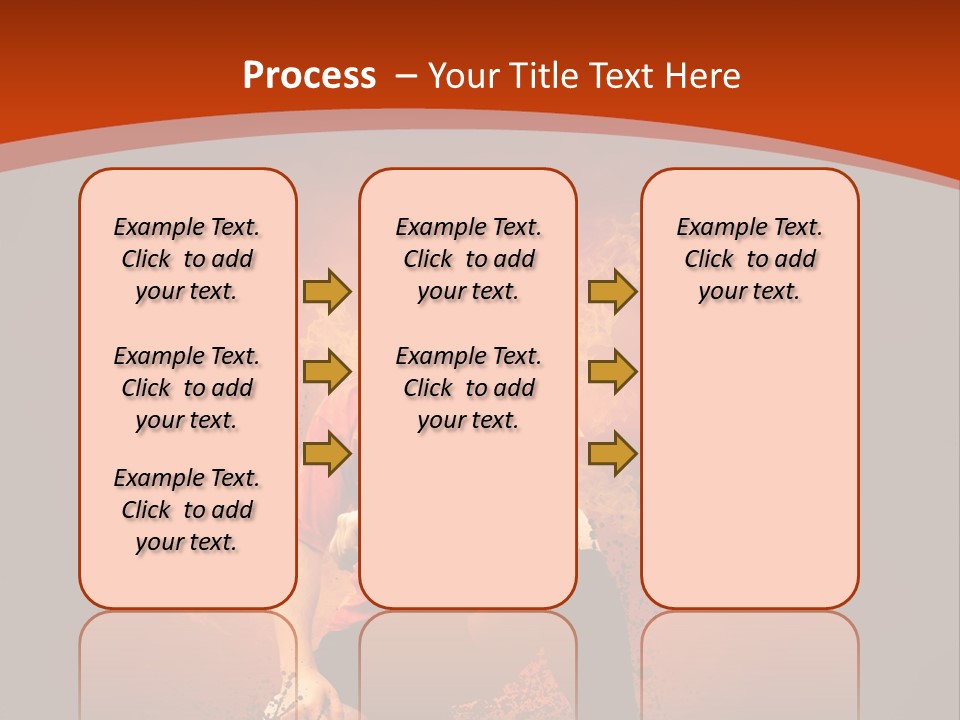 Process – Your Title Text Here

Example Text. Click to add your text.

Example Text. Click to add your text.

Example Text. Click to add your text.

Example Text. Click to add your text.

Example Text. Click to add your text.

Example Text. Click to add your text.